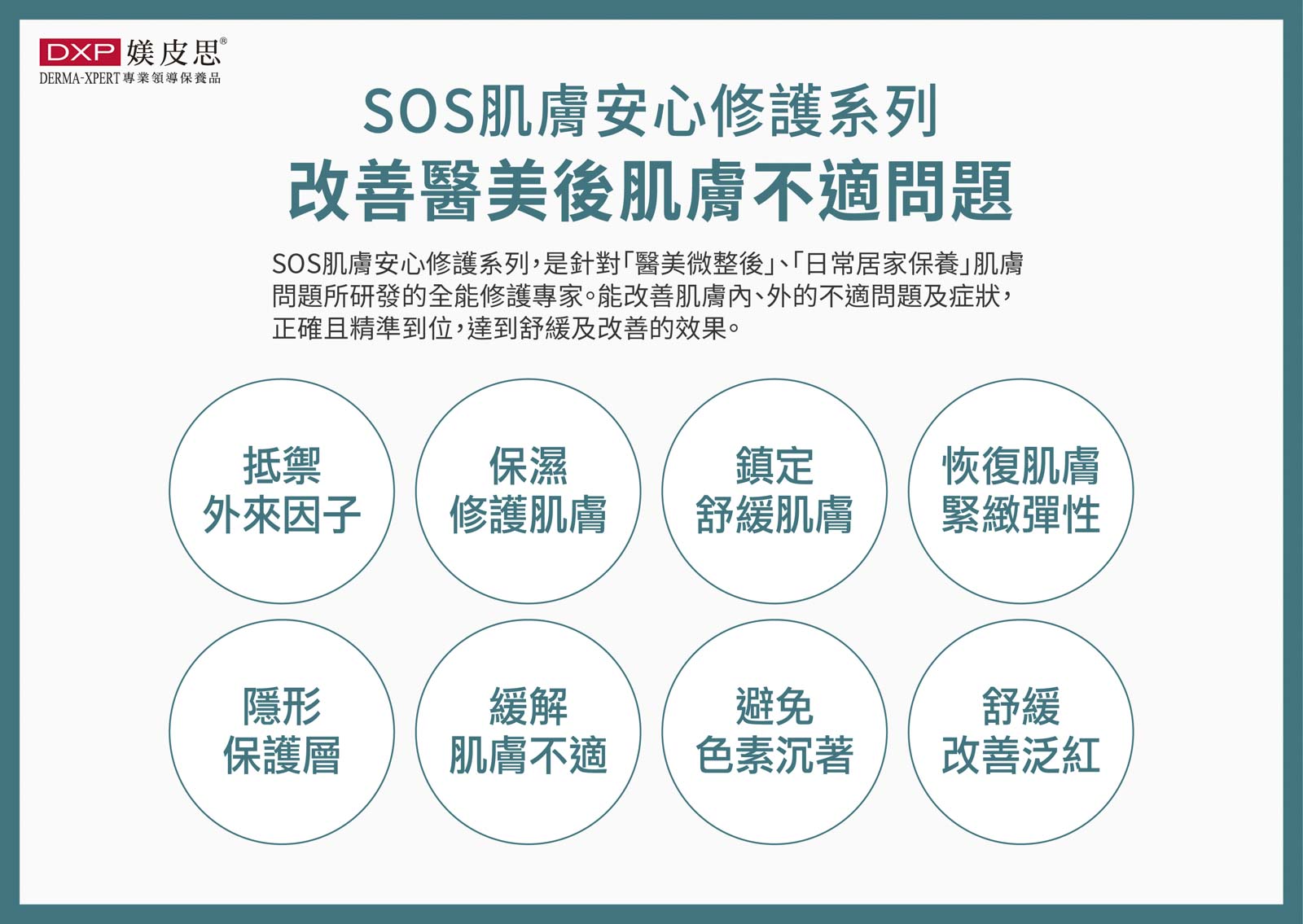 DXP 媄皮思®
DERMA-XPERT 專業領導保養品

SOS肌膚安心修護系列
改善醫美後肌膚不適問題

SOS肌膚安心修護系列，是針對「醫美微整後」、「日常居家保養」肌膚問題所研發的全能修護專家。能改善肌膚內、外的不適問題及症狀，正確且精準到位，達到舒緩及改善的效果。

抵禦
外來因子

保濕
修護肌膚

鎮定
舒緩肌膚

恢復肌膚
緊緻彈性

隱形
保護層

緩解
肌膚不適

避免
色素沉著

舒緩
改善泛紅